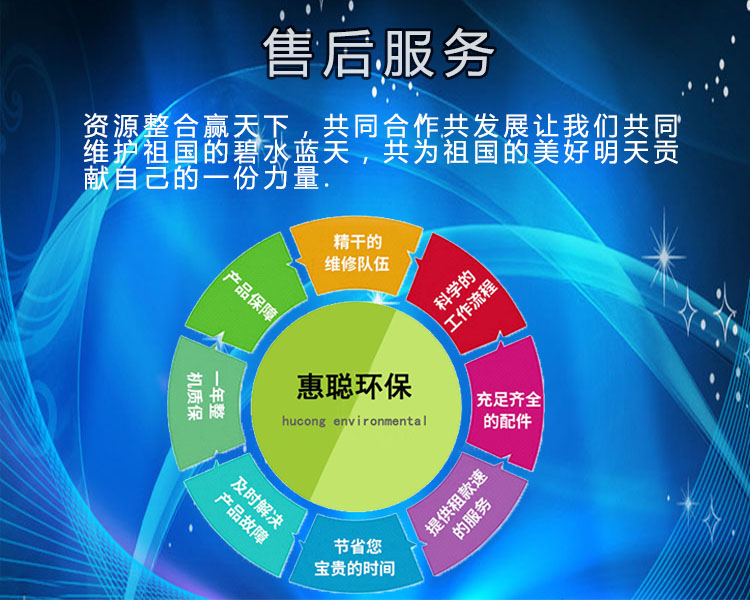 售后服务

资源整合赢天下，共同合作共发展让我们共同维护祖国的碧水蓝天，共为祖国的美好明天贡献自己的一份力量.

精干的维修队伍

科学的工作流程

充足齐全的配件

提供租款速的服务

节省您宝贵的时间

及时解决产品故障

一年整机质保

产品保障

惠聪环保
hucong environmental